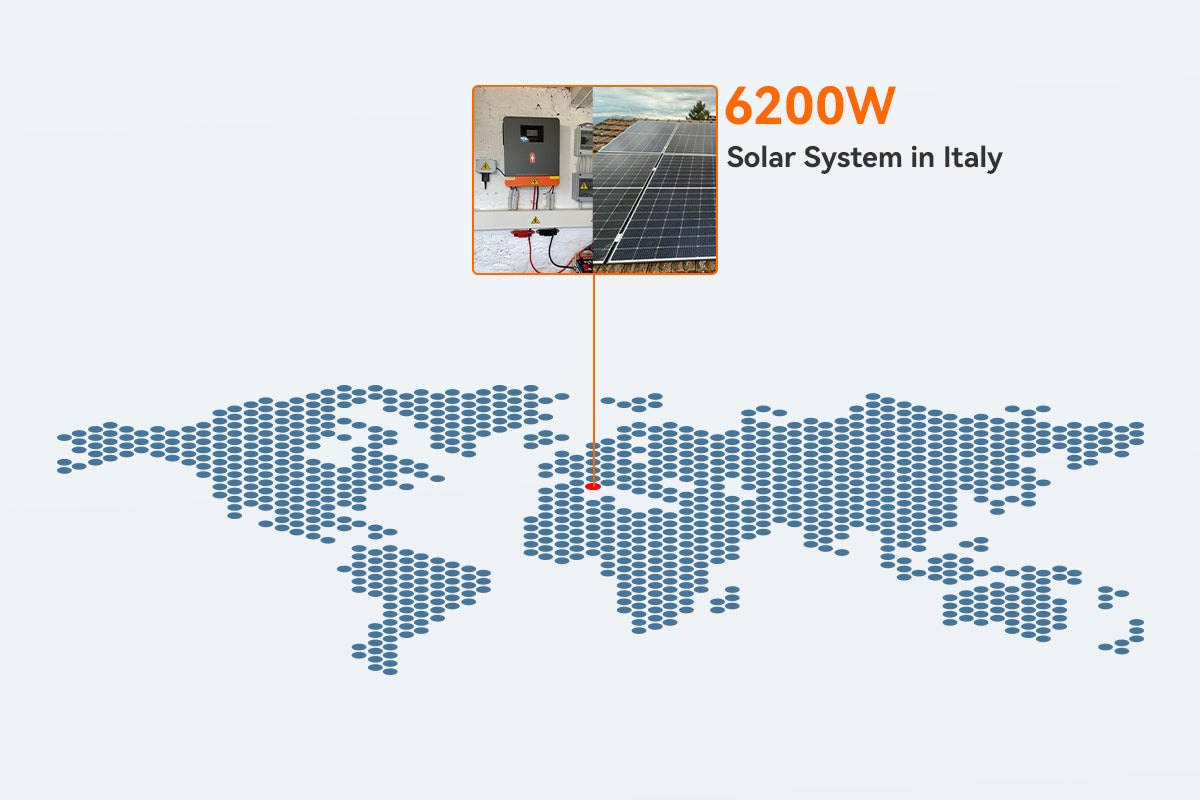 6200W
Solar System in Italy